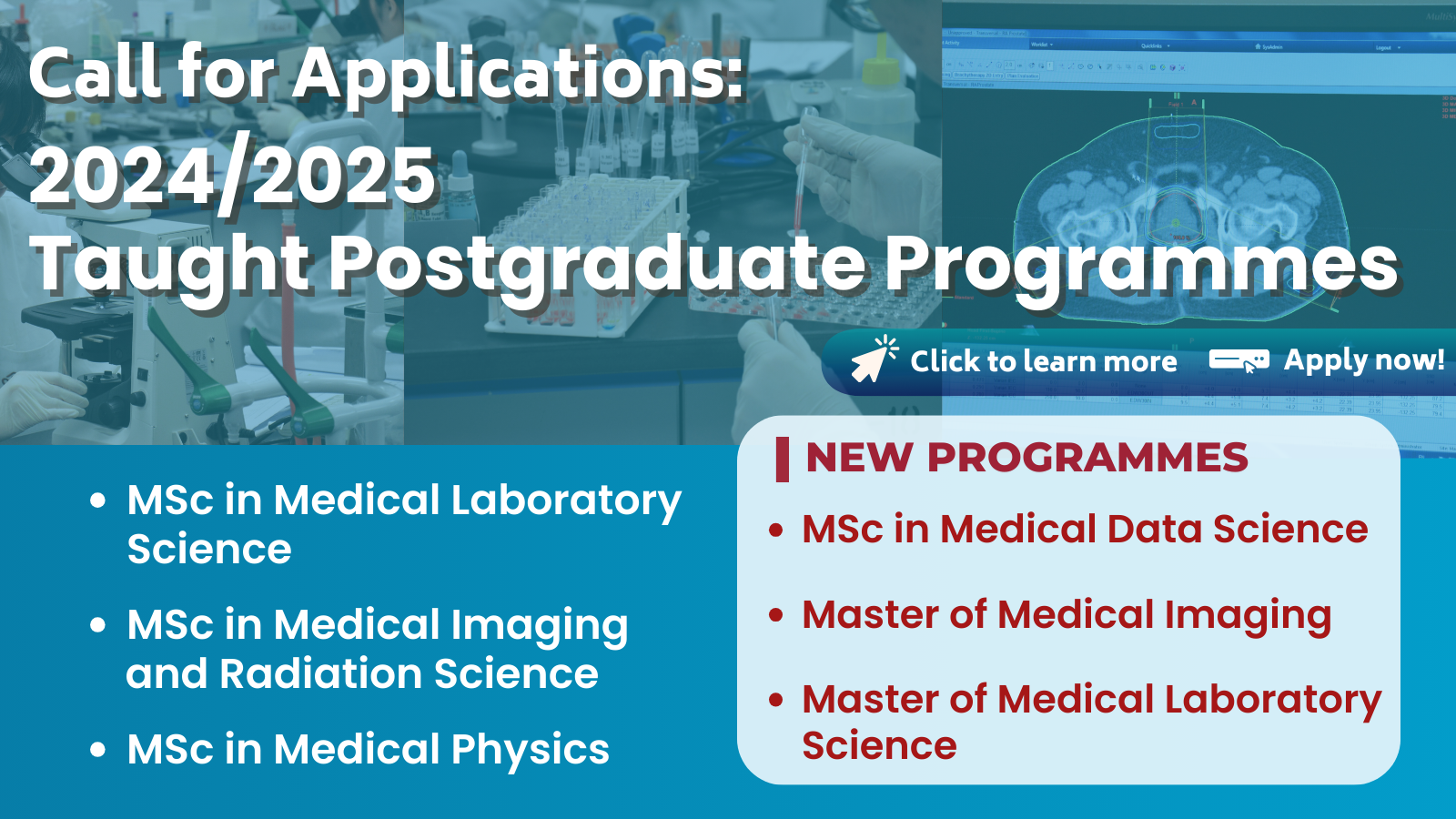 Call for Applications:
2024/2025
Taught Postgraduate Programmes

Click to learn more
Apply now!

• MSc in Medical Laboratory Science
• MSc in Medical Imaging and Radiation Science
• MSc in Medical Physics

NEW PROGRAMMES
• MSc in Medical Data Science
• Master of Medical Imaging
• Master of Medical Laboratory Science